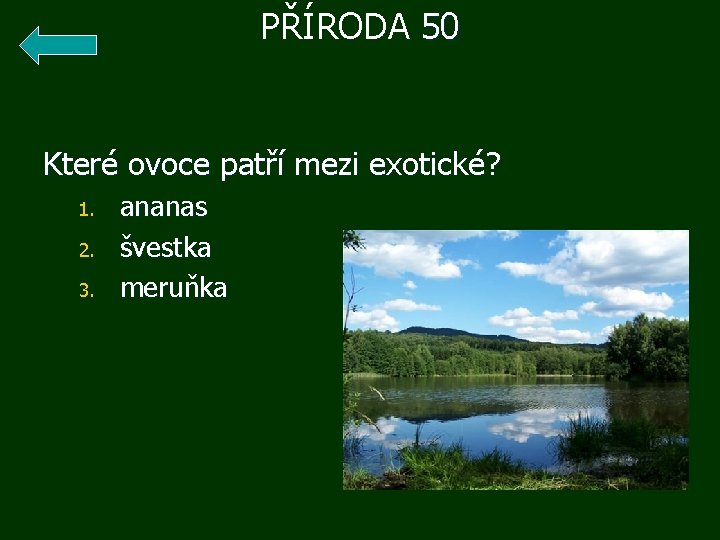 PŘÍRODA 50

Které ovoce patří mezi exotické?

1. ananas
2. švestka
3. meruňka